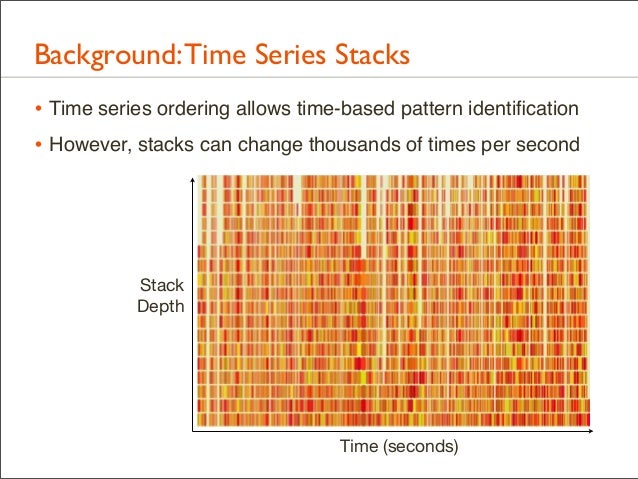 Background: Time Series Stacks

• Time series ordering allows time-based pattern identification

• However, stacks can change thousands of times per second

Stack Depth

Time (seconds)